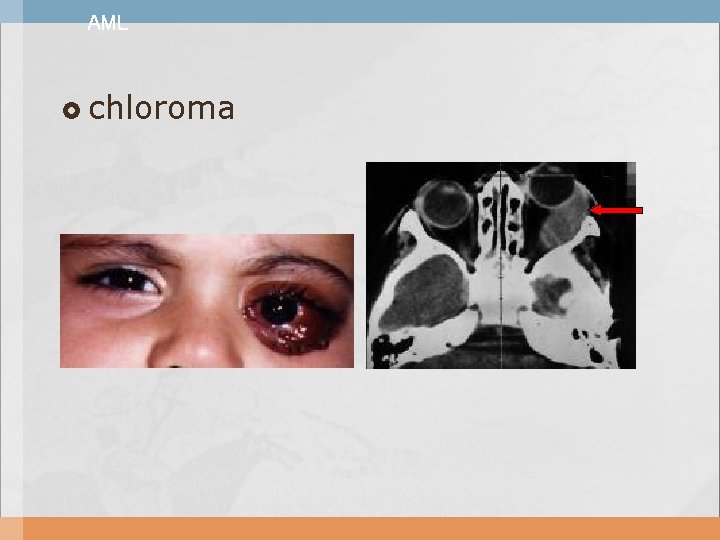 AML

chloroma